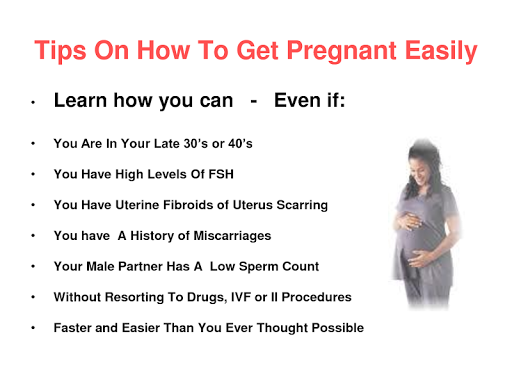 Tips On How To Get Pregnant Easily

• Learn how you can - Even if:

• You Are In Your Late 30's or 40's

• You Have High Levels Of FSH

• You Have Uterine Fibroids of Uterus Scarring

• You have A History of Miscarriages

• Your Male Partner Has A Low Sperm Count

• Without Resorting To Drugs, IVF or II Procedures

• Faster and Easier Than You Ever Thought Possible